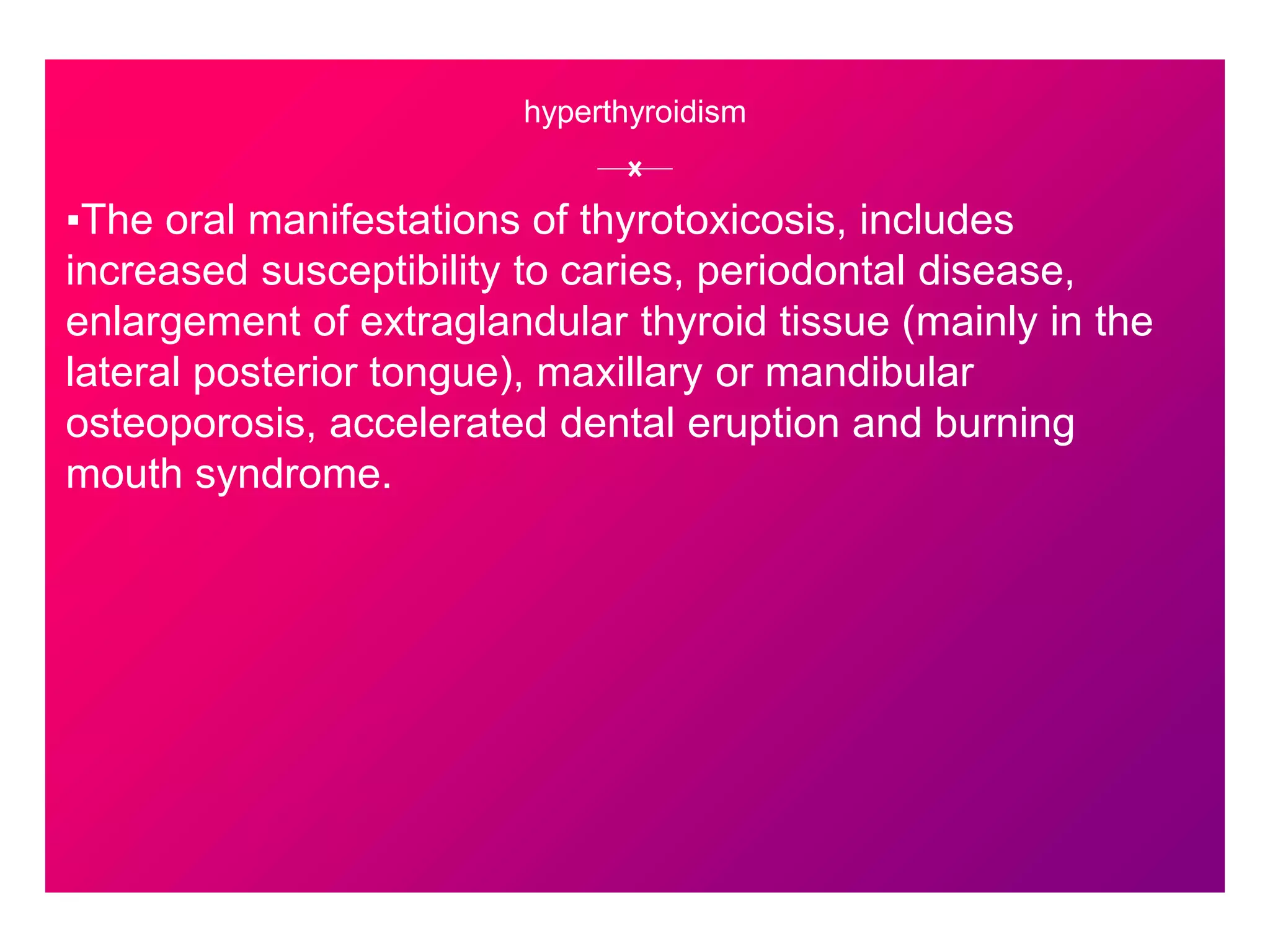 hyperthyroidism

▪The oral manifestations of thyrotoxicosis, includes increased susceptibility to caries, periodontal disease, enlargement of extraglandular thyroid tissue (mainly in the lateral posterior tongue), maxillary or mandibular osteoporosis, accelerated dental eruption and burning mouth syndrome.